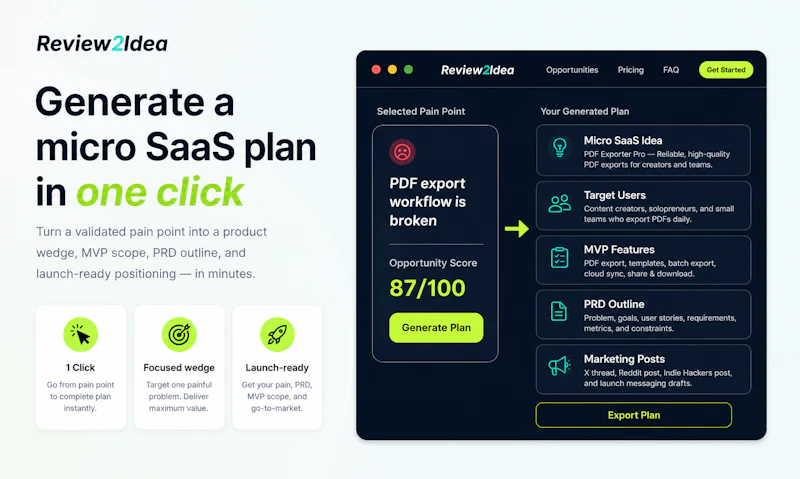 Review2Idea

Generate a micro SaaS plan in one click

Turn a validated pain point into a product wedge, MVP scope, PRD outline, and launch-ready positioning — in minutes.

1 Click
Go from pain point to complete plan instantly.

Focused wedge
Target one painful problem. Deliver maximum value.

Launch-ready
Get your pain, PRD, MVP scope, and go-to-market.

Review2Idea
Opportunities
Pricing
FAQ
Get Started

Selected Pain Point

PDF export workflow is broken

Opportunity Score
87/100

Generate Plan

Your Generated Plan

Micro SaaS Idea
PDF Exporter Pro — Reliable, high-quality PDF exports for creators and teams.

Target Users
Content creators, solopreneurs, and small teams who export PDFs daily.

MVP Features
PDF export, templates, batch export, cloud sync, share & download.

PRD Outline
Problem, goals, user stories, requirements, metrics, and constraints.

Marketing Posts
X thread, Reddit post, Indie Hackers post, and launch messaging drafts.

Export Plan